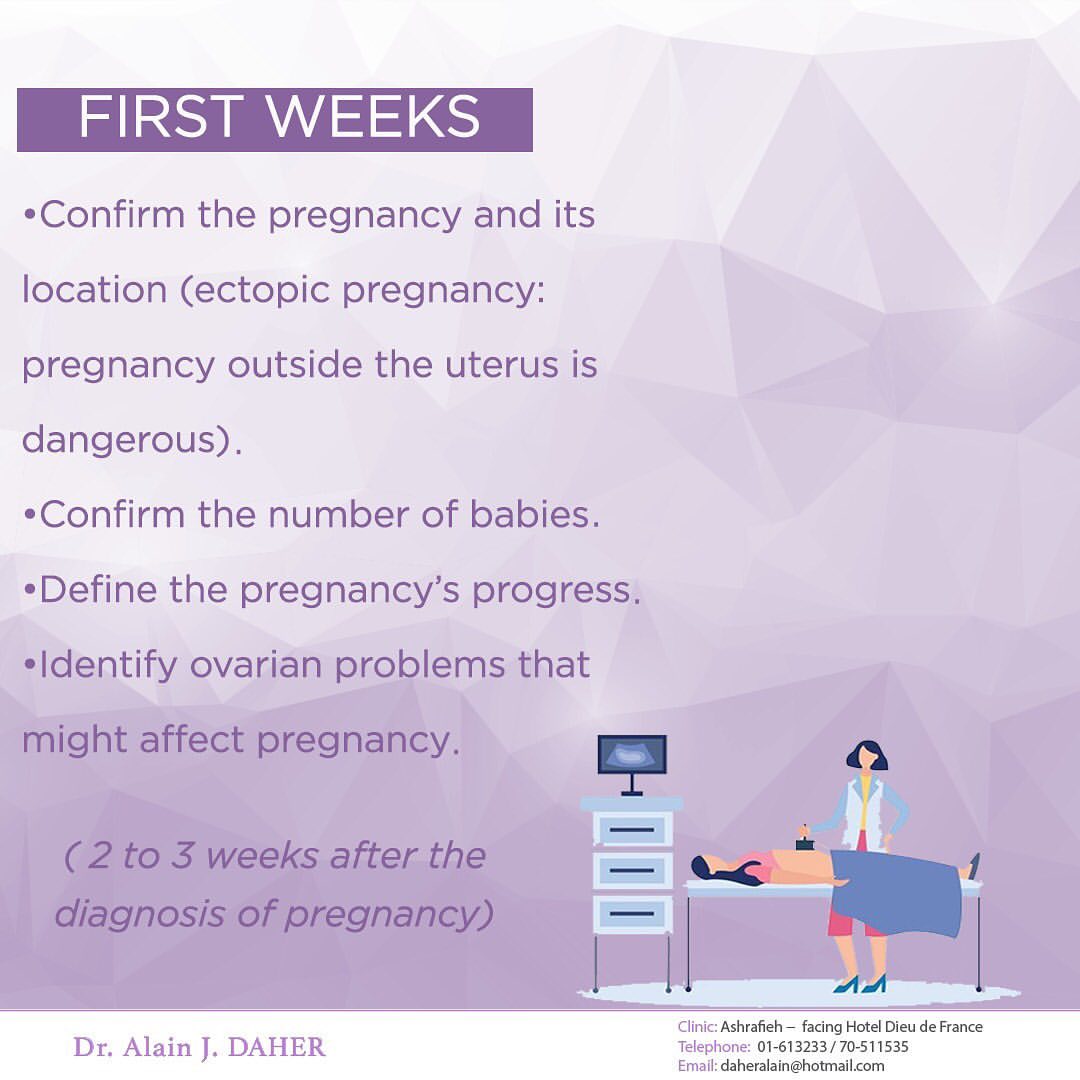 FIRST WEEKS

•Confirm the pregnancy and its location (ectopic pregnancy: pregnancy outside the uterus is dangerous).

•Confirm the number of babies.

•Define the pregnancy's progress.

•Identify ovarian problems that might affect pregnancy.

( 2 to 3 weeks after the diagnosis of pregnancy)

Dr. Alain J. DAHER

Clinic: Ashrafieh – facing Hotel Dieu de France
Telephone: 01-613233 / 70-511535
Email: daheralain@hotmail.com